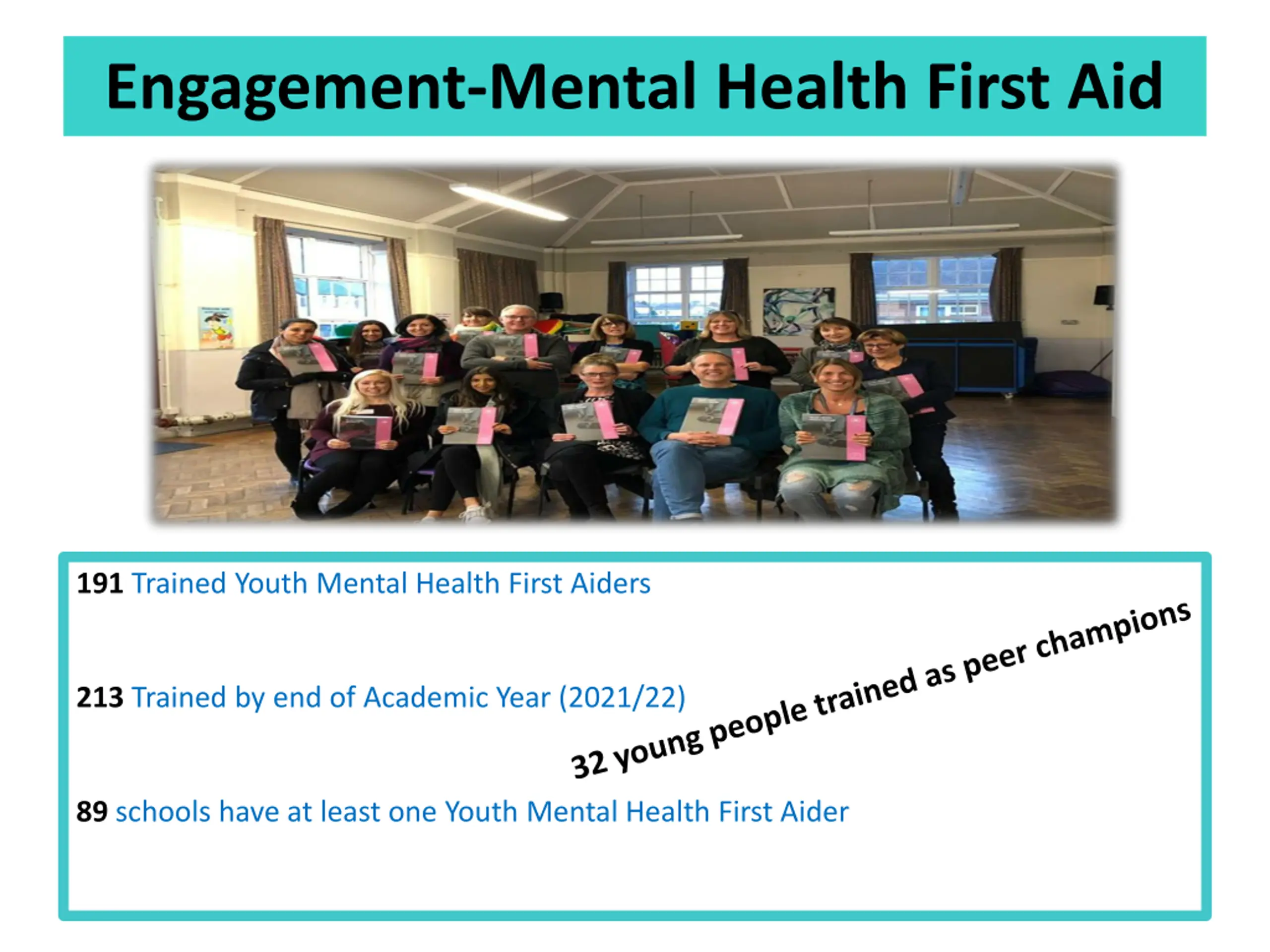 Engagement-Mental Health First Aid

191 Trained Youth Mental Health First Aiders

213 Trained by end of Academic Year (2021/22)

32 young people trained as peer champions

89 schools have at least one Youth Mental Health First Aider